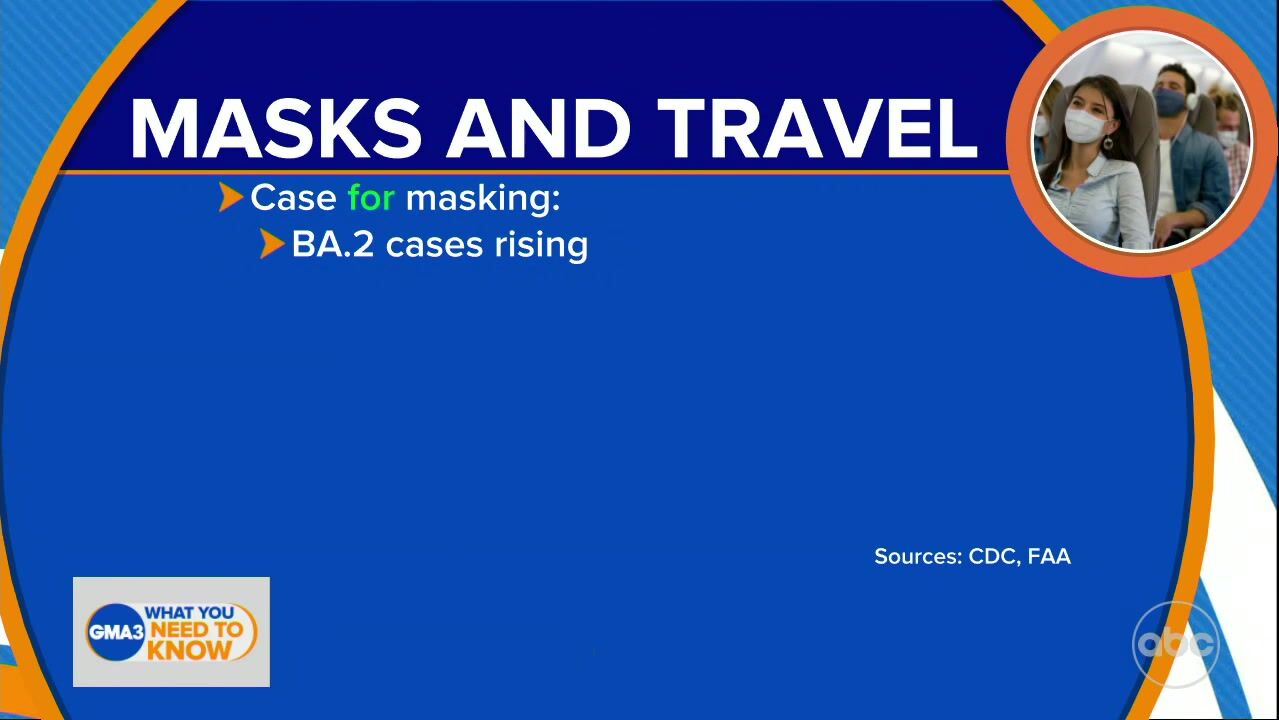 MASKS AND TRAVEL

Case for masking:

BA.2 cases rising

Sources: CDC, FAA

GMA3 WHAT YOU NEED TO KNOW

abc